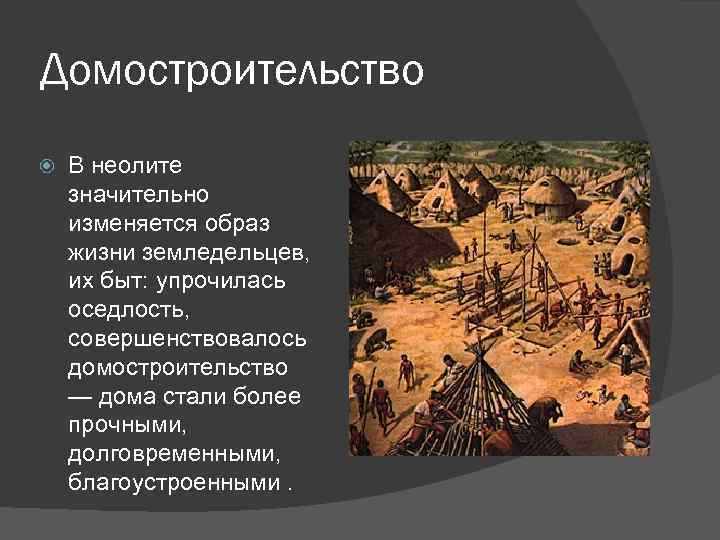 Домостроительство

В неолите значительно изменяется образ жизни земледельцев, их быт: упрочилась оседлость, совершенствовалось домостроительство — дома стали более прочными, долговременными, благоустроенными .